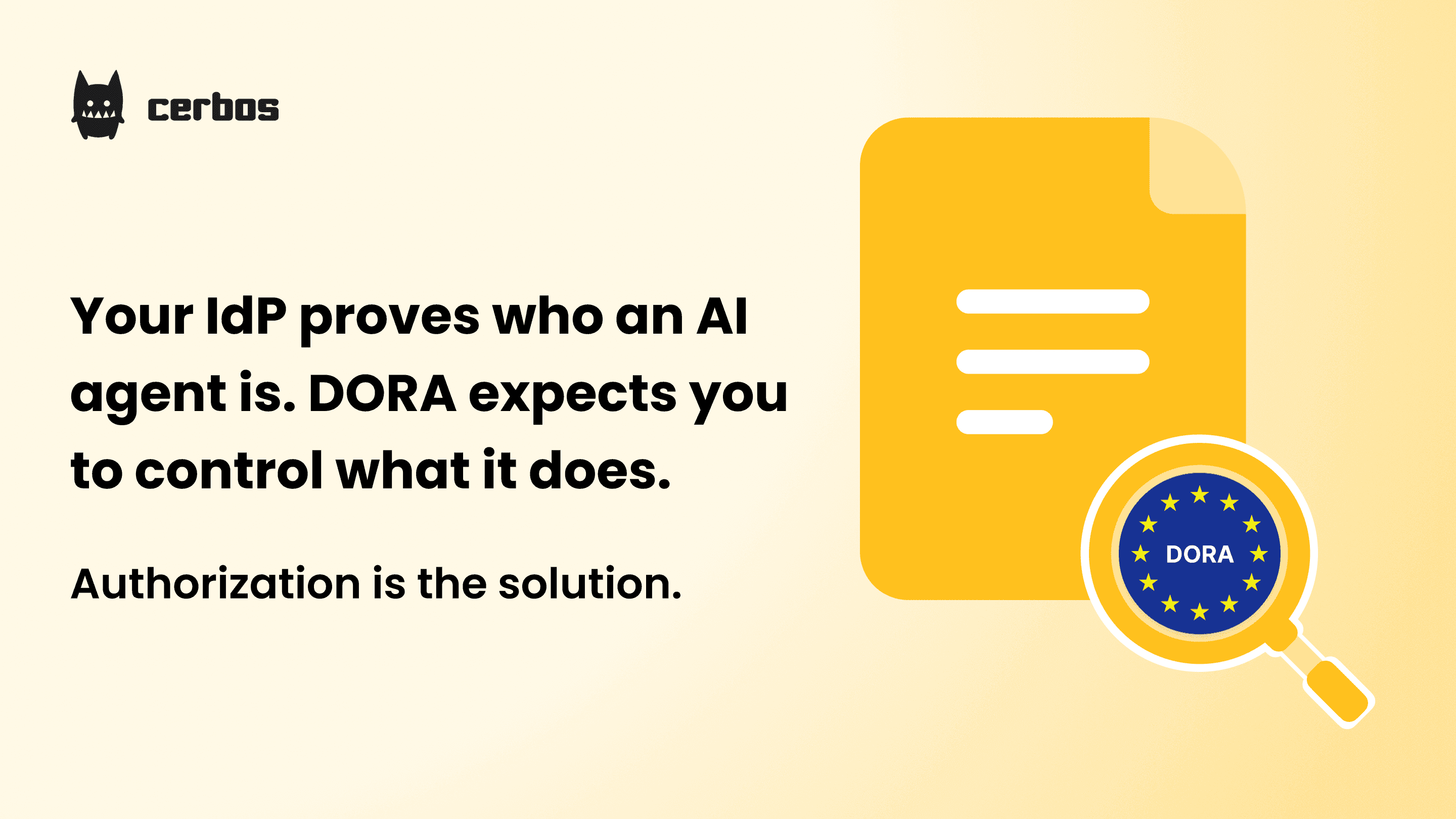 cerbos

Your IdP proves who an AI agent is. DORA expects you to control what it does.

Authorization is the solution.

DORA